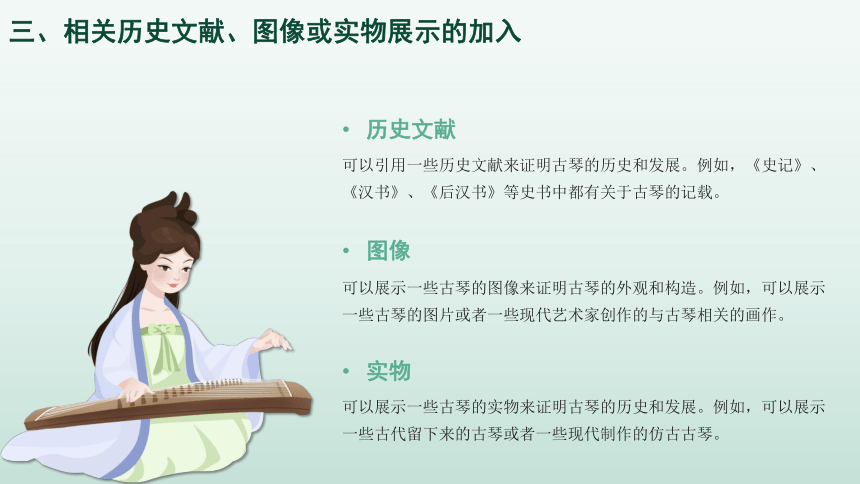 三、相关历史文献、图像或实物展示的加入

• 历史文献

可以引用一些历史文献来证明古琴的历史和发展。例如，《史记》、《汉书》、《后汉书》等史书中都有关于古琴的记载。

• 图像

可以展示一些古琴的图像来证明古琴的外观和构造。例如，可以展示一些古琴的图片或者一些现代艺术家创作的与古琴相关的画作。

• 实物

可以展示一些古琴的实物来证明古琴的历史和发展。例如，可以展示一些古代留下来的古琴或者一些现代制作的仿古古琴。